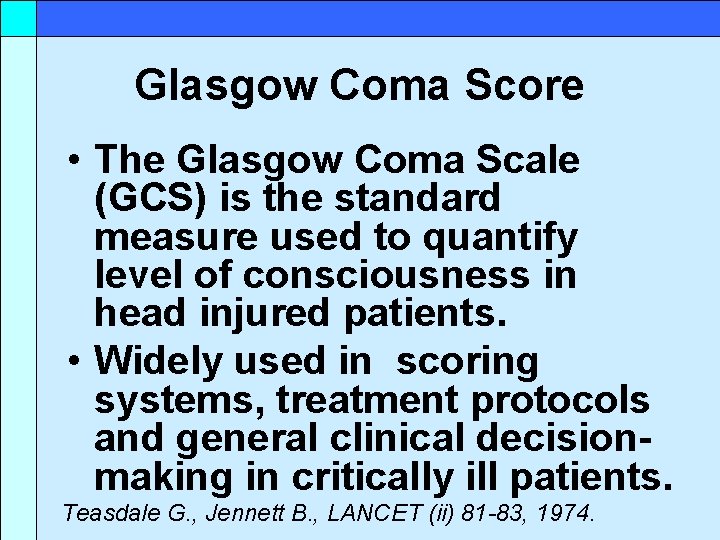 Glasgow Coma Score

• The Glasgow Coma Scale (GCS) is the standard measure used to quantify level of consciousness in head injured patients.

• Widely used in scoring systems, treatment protocols and general clinical decision-making in critically ill patients.

Teasdale G., Jennett B., LANCET (ii) 81-83, 1974.